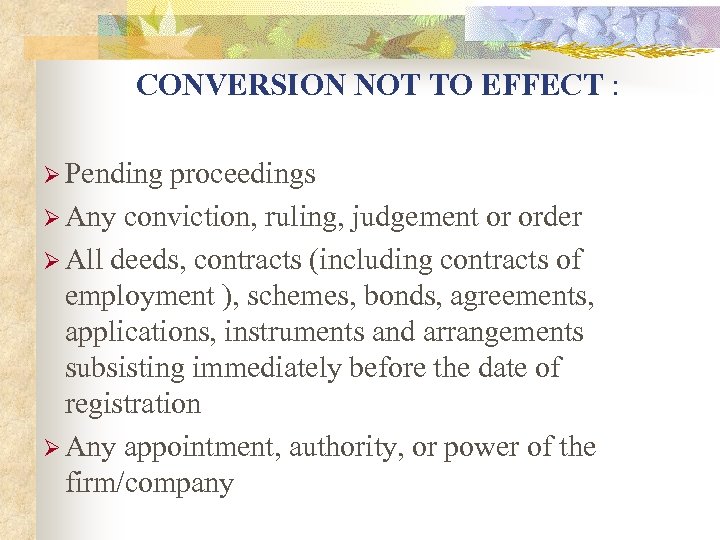 CONVERSION NOT TO EFFECT :

➢ Pending proceedings
➢ Any conviction, ruling, judgement or order
➢ All deeds, contracts (including contracts of employment ), schemes, bonds, agreements, applications, instruments and arrangements subsisting immediately before the date of registration
➢ Any appointment, authority, or power of the firm/company